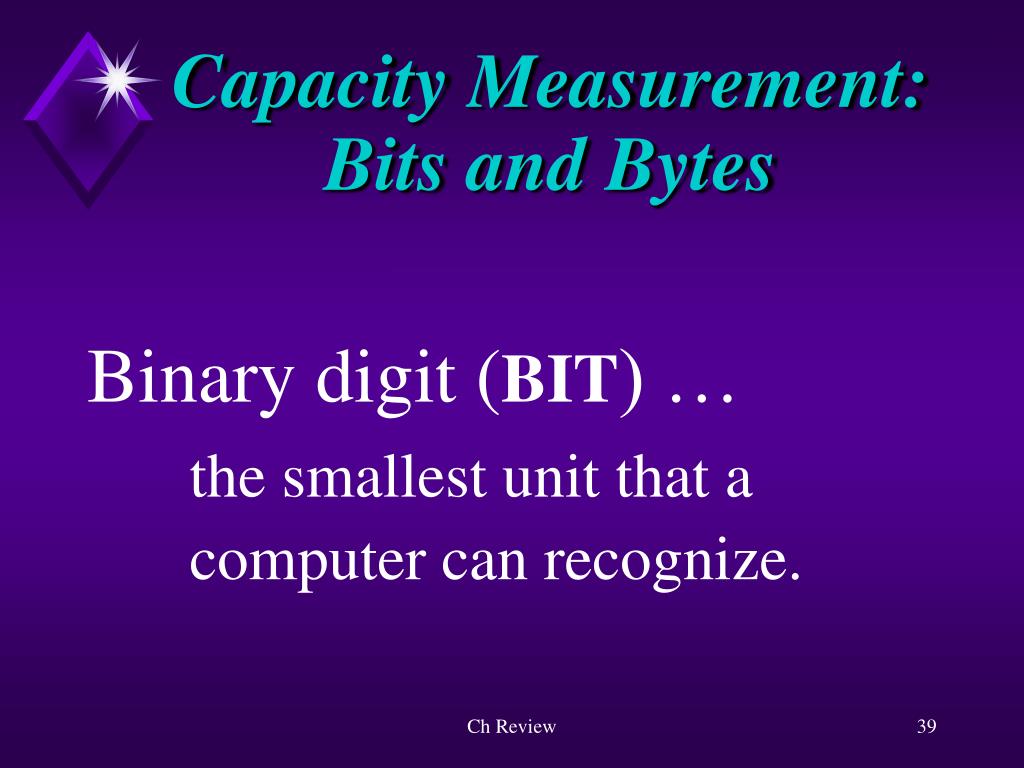 Capacity Measurement: Bits and Bytes

Binary digit (BIT) …

the smallest unit that a computer can recognize.

Ch Review

39